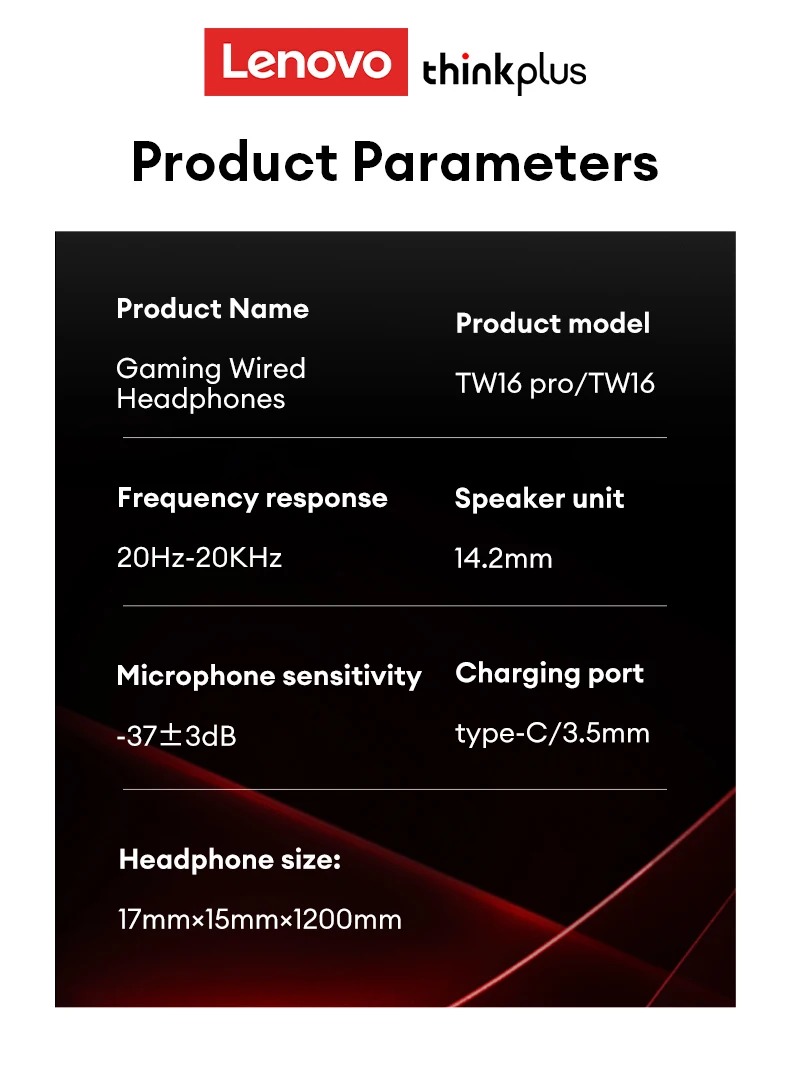 Lenovo thinkplus

Product Parameters

Product Name
Gaming Wired Headphones

Product model
TW16 pro/TW16

Frequency response
20Hz-20KHz

Speaker unit
14.2mm

Microphone sensitivity
-37±3dB

Charging port
type-C/3.5mm

Headphone size:
17mm×15mm×1200mm